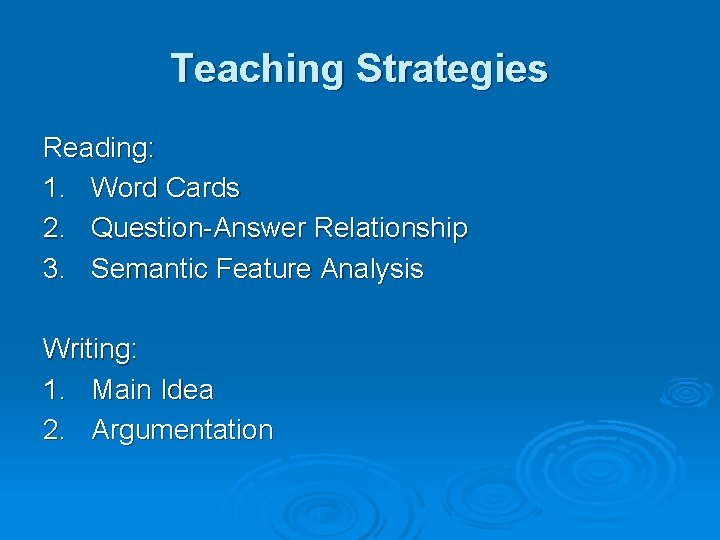 Teaching Strategies

Reading:
1. Word Cards
2. Question-Answer Relationship
3. Semantic Feature Analysis

Writing:
1. Main Idea
2. Argumentation